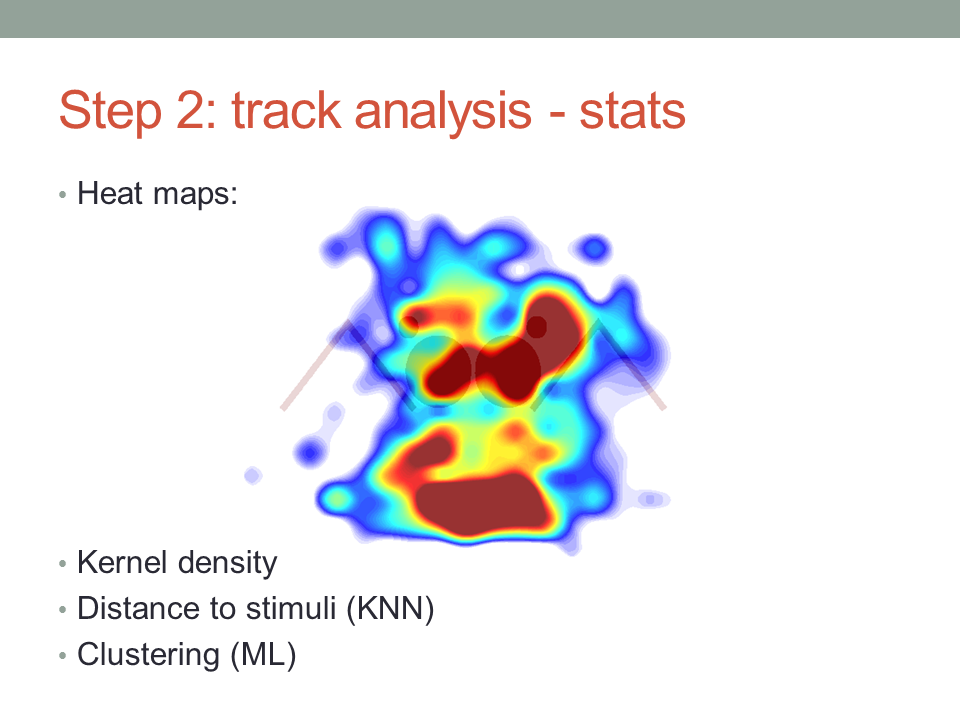 Step 2: track analysis - stats

• Heat maps:

• Kernel density
• Distance to stimuli (KNN)
• Clustering (ML)